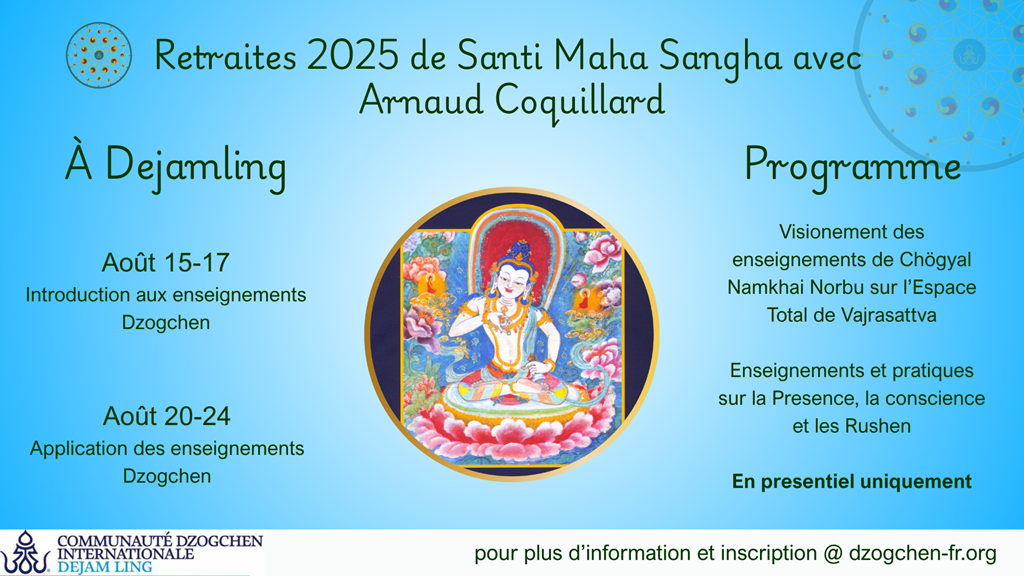 Retraites 2025 de Santi Maha Sangha avec Arnaud Coquillard

À Dejamling

Août 15-17
Introduction aux enseignements Dzogchen

Août 20-24
Application des enseignements Dzogchen

Programme

Visionement des enseignements de Chögyal Namkhai Norbu sur l'Espace Total de Vajrasattva

Enseignements et pratiques sur la Presence, la conscience et les Rushen

En presentiel uniquement

COMMUNAUTÉ DZOGCHEN INTERNATIONALE DEJAM LING

pour plus d'information et inscription @ dzogchen-fr.org